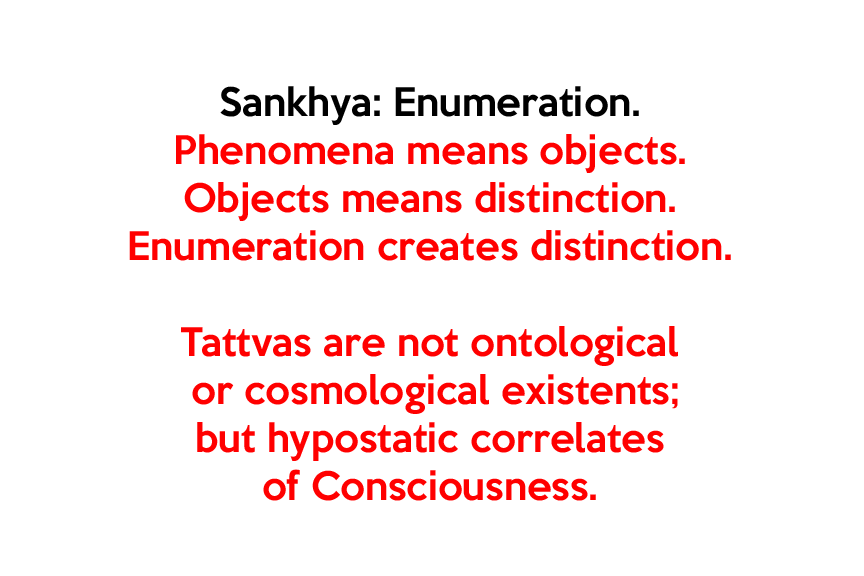 Sankhya: Enumeration.
Phenomena means objects.
Objects means distinction.
Enumeration creates distinction.

Tattvas are not ontological or cosmological existents; but hypostatic correlates of Consciousness.